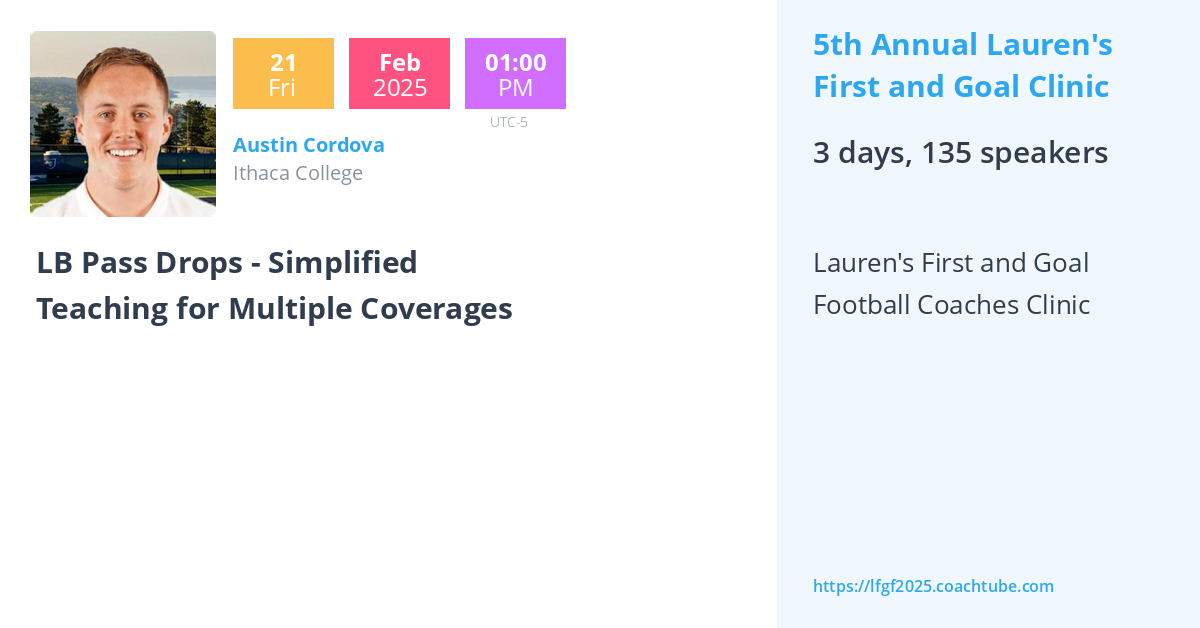 21
Fri

Feb
2025

01:00
PM

UTC-5

Austin Cordova
Ithaca College

LB Pass Drops - Simplified Teaching for Multiple Coverages

5th Annual Lauren's First and Goal Clinic

3 days, 135 speakers

Lauren's First and Goal Football Coaches Clinic

https://lfgf2025.coachtube.com